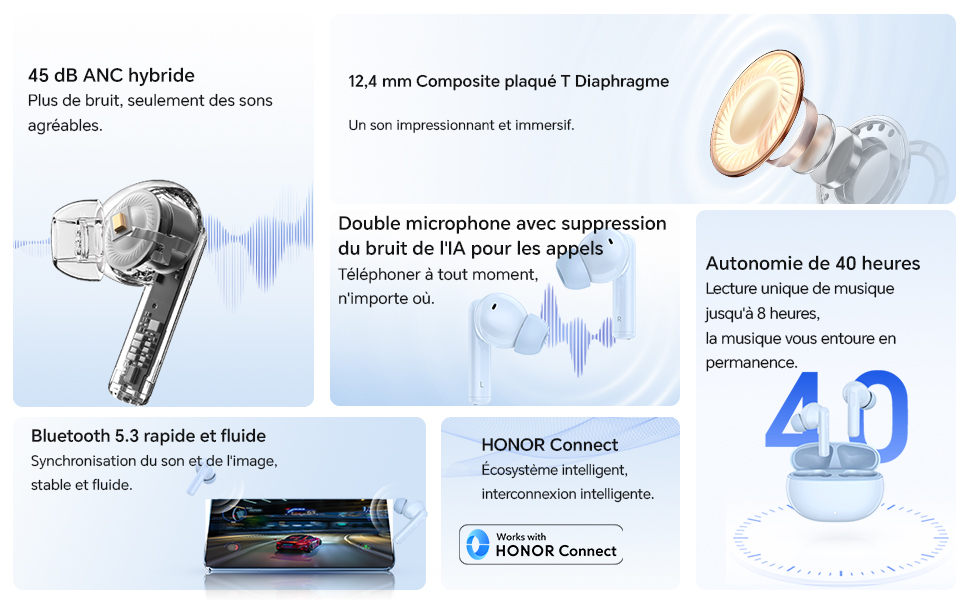 45 dB ANC hybride
Plus de bruit, seulement des sons agréables.

12,4 mm Composite plaqué T Diaphragme

Un son impressionnant et immersif.

Double microphone avec suppression du bruit de l'IA pour les appels
Téléphoner à tout moment, n'importe où.

Autonomie de 40 heures
Lecture unique de musique jusqu'à 8 heures, la musique vous entoure en permanence.

40

Bluetooth 5.3 rapide et fluide
Synchronisation du son et de l'image, stable et fluide.

HONOR Connect
Écosystème intelligent, interconnexion intelligente.

Works with
HONOR Connect